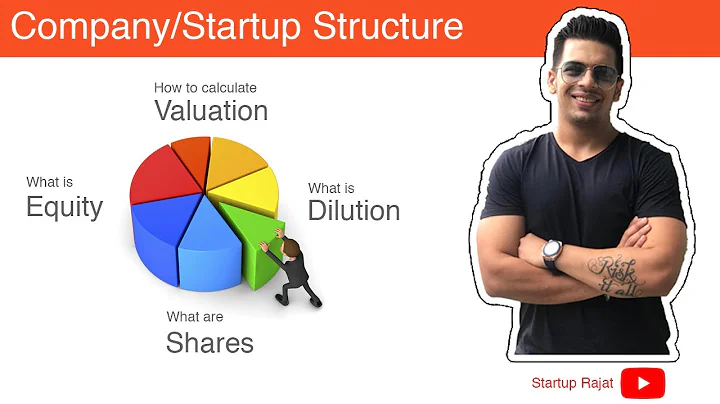 Company/Startup Structure

How to calculate
Valuation

What is
Equity

What is
Dilution

What are
Shares

Risk it all

Startup Rajat